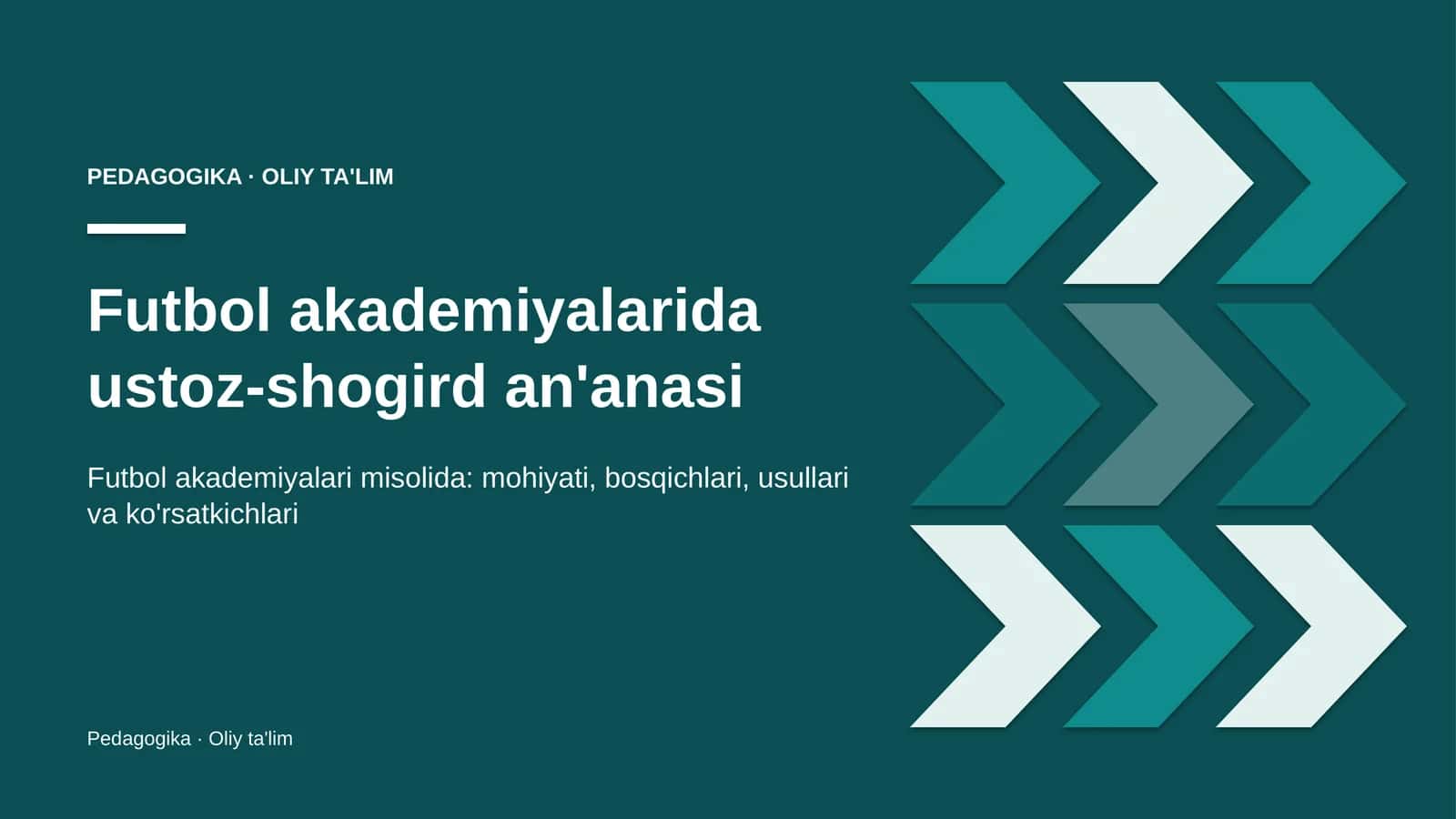 PEDAGOGIKA · OLIY TA'LIM

Futbol akademiyalarida ustoz-shogird an'anasi

Futbol akademiyalari misolida: mohiyati, bosqichlari, usullari va ko'rsatkichlari

Pedagogika · Oliy ta'lim